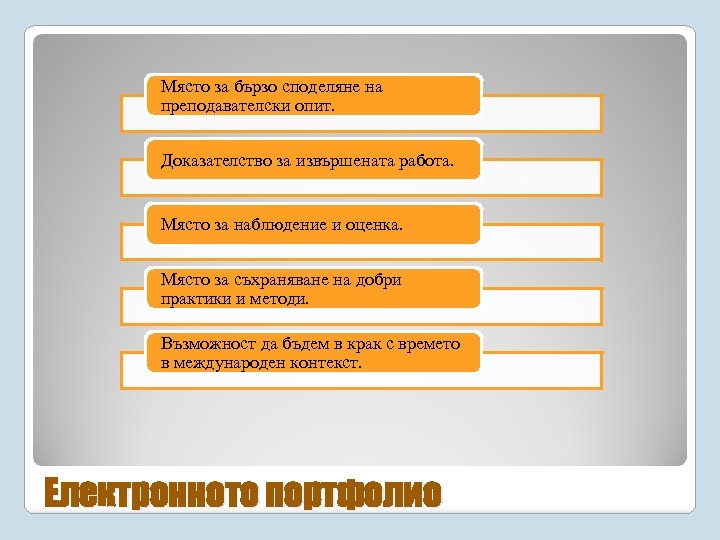 Място за бързо споделяне на преподавателски опит.

Доказателство за извършената работа.

Място за наблюдение и оценка.

Място за съхраняване на добри практики и методи.

Възможност да бъдем в крак с времето в международен контекст.

Електронното портфолио